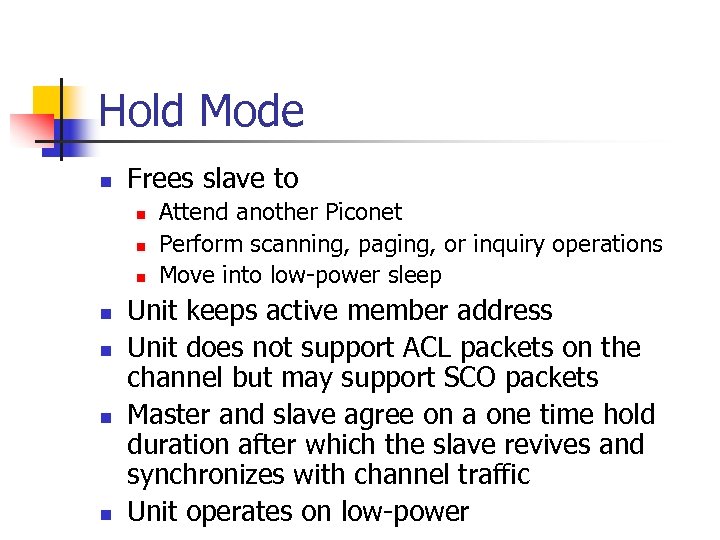 Hold Mode

- Frees slave to
  - Attend another Piconet
  - Perform scanning, paging, or inquiry operations
  - Move into low-power sleep
- Unit keeps active member address
- Unit does not support ACL packets on the channel but may support SCO packets
- Master and slave agree on a one time hold duration after which the slave revives and synchronizes with channel traffic
- Unit operates on low-power